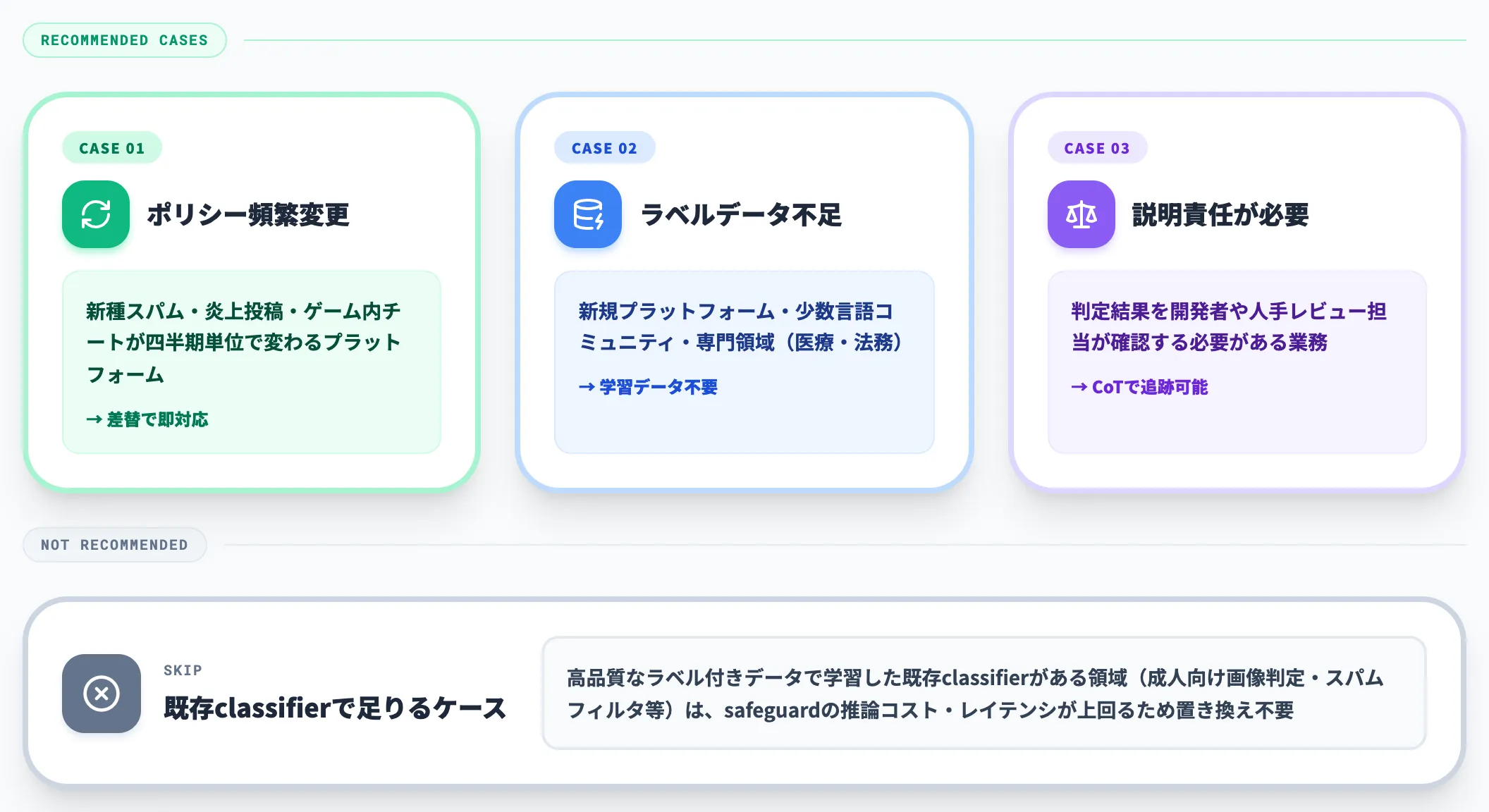 RECOMMENDED CASES

CASE 01

ポリシー頻繁変更

新種スパム・炎上投稿・ゲーム内チートが四半期単位で変わるプラットフォーム

→ 差替で即対応

CASE 02

ラベルデータ不足

新規プラットフォーム・少数言語コミュニティ・専門領域（医療・法務）

→ 学習データ不要

CASE 03

説明責任が必要

判定結果を開発者や人手レビュー担当が確認する必要がある業務

→ CoTで追跡可能

NOT RECOMMENDED

SKIP

既存classifierで足りるケース

高品質なラベル付きデータで学習した既存classifierがある領域（成人向け画像判定・スパムフィルタ等）は、safeguardの推論コスト・レイテンシが上回るため置き換え不要